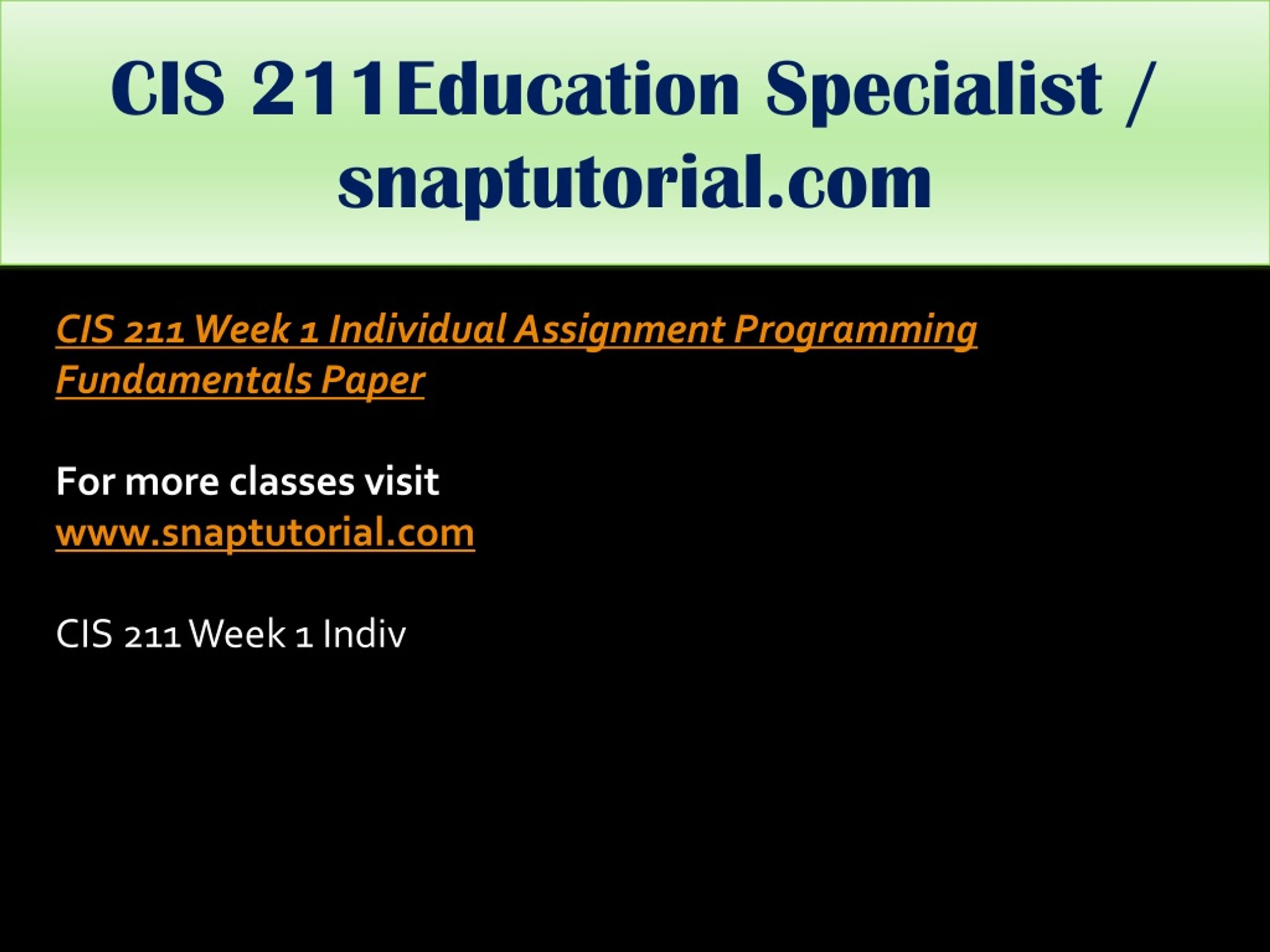 CIS 211Education Specialist / snaptutorial.com

CIS 211 Week 1 Individual Assignment Programming Fundamentals Paper

For more classes visit
www.snaptutorial.com

CIS 211 Week 1 Indiv